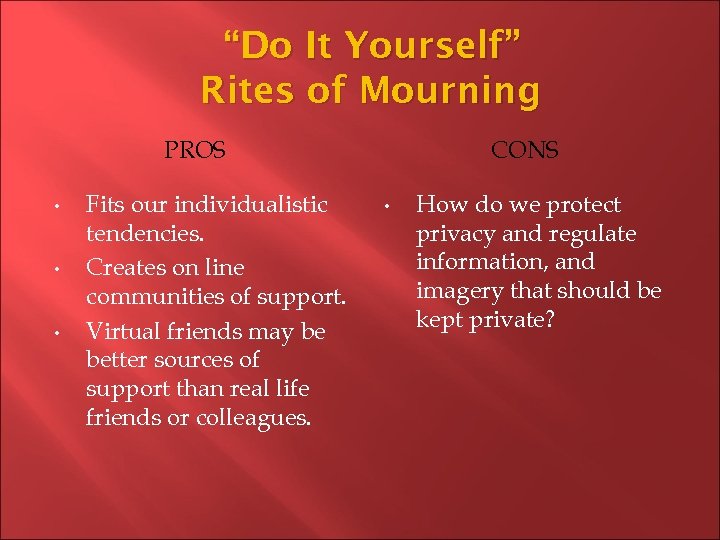 “Do It Yourself”
Rites of Mourning

PROS

• Fits our individualistic tendencies.
• Creates on line communities of support.
• Virtual friends may be better sources of support than real life friends or colleagues.

CONS

• How do we protect privacy and regulate information, and imagery that should be kept private?